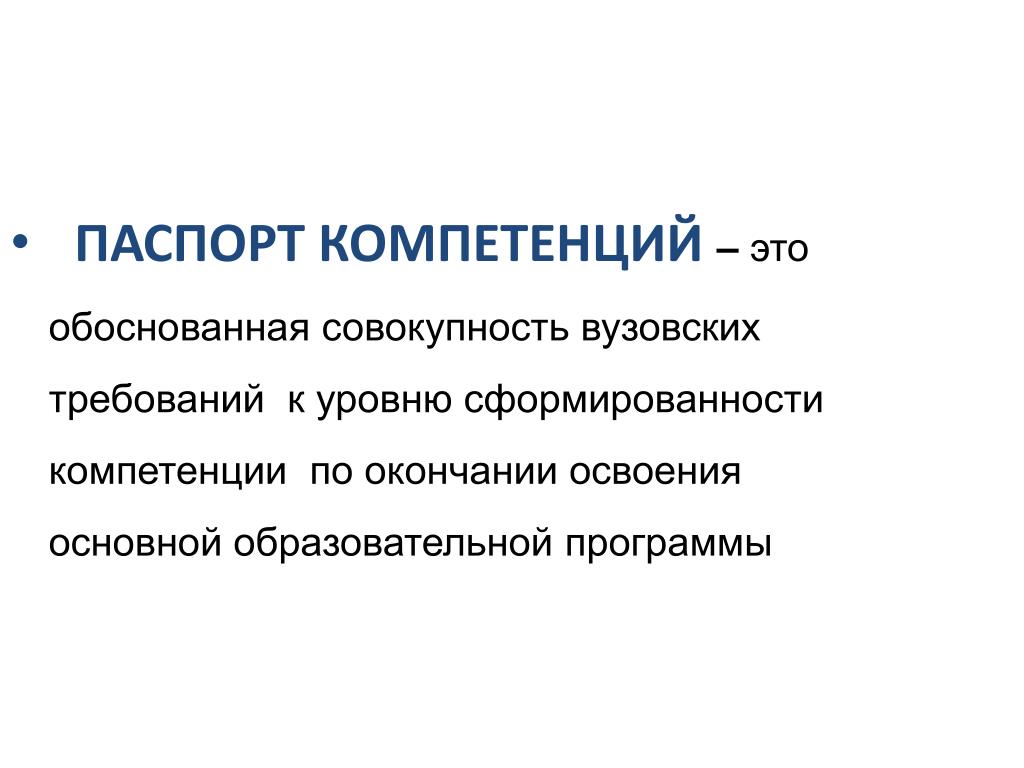 • ПАСПОРТ КОМПЕТЕНЦИЙ – это обоснованная совокупность вузовских требований к уровню сформированности компетенции по окончании освоения основной образовательной программы